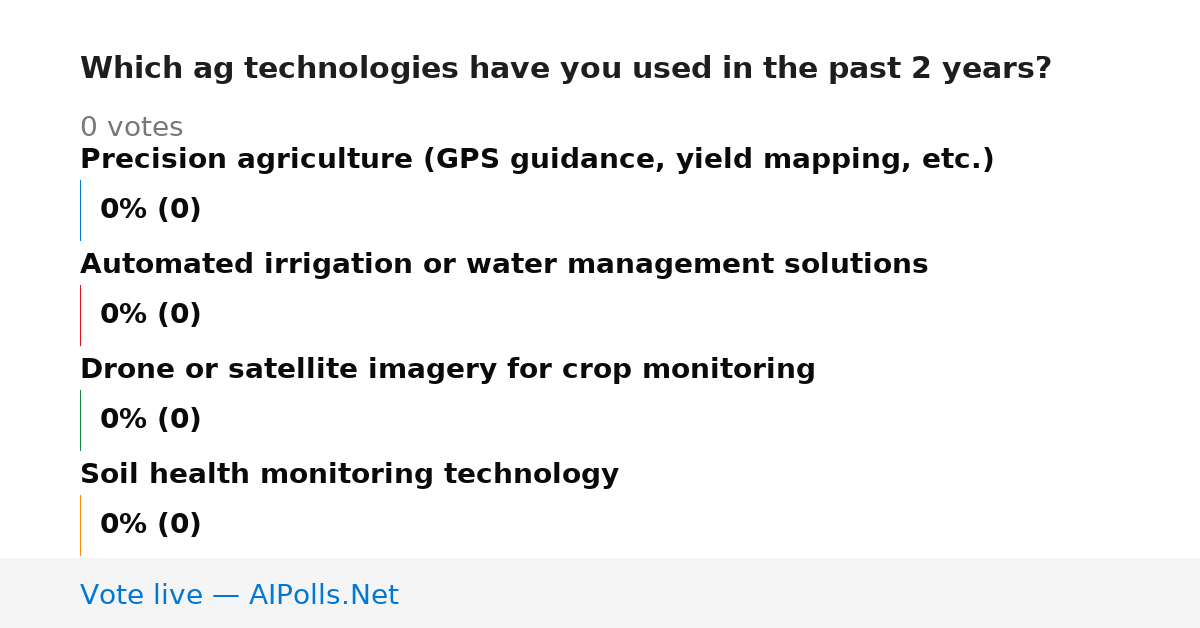 Which ag technologies have you used in the past 2 years?

0 votes

Precision agriculture (GPS guidance, yield mapping, etc.)

0% (0)

Automated irrigation or water management solutions

0% (0)

Drone or satellite imagery for crop monitoring

0% (0)

Soil health monitoring technology

0% (0)

Vote live — AIPolls.Net